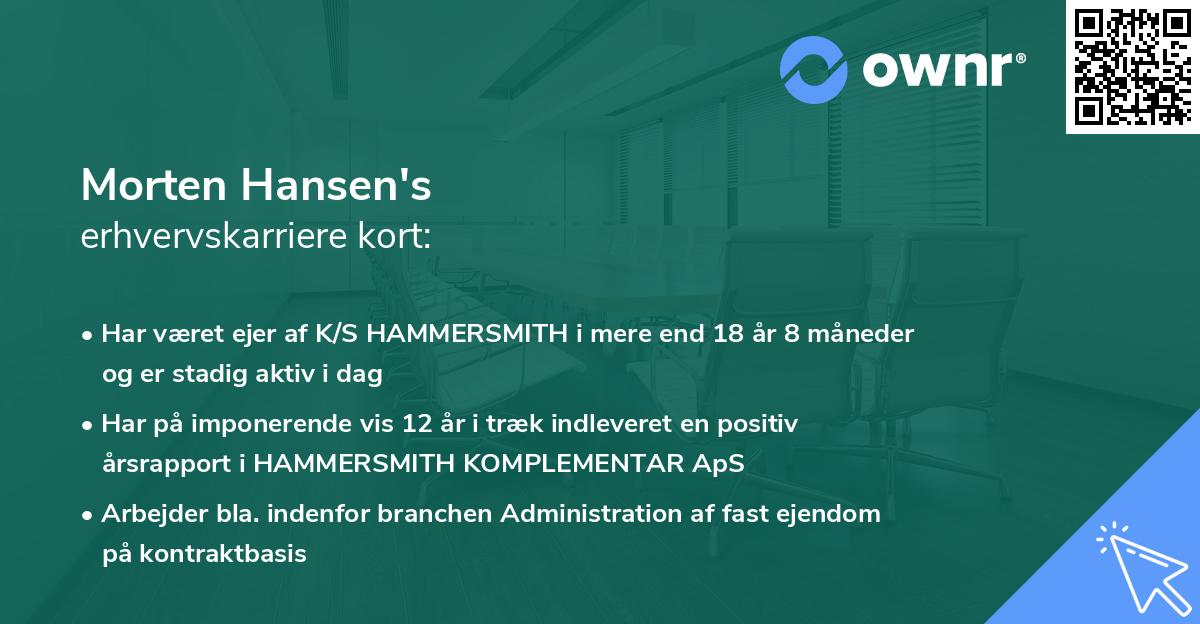 ownr®

Morten Hansen's
erhvervskarriere kort:

• Har været ejer af K/S HAMMERSMITH i mere end 18 år 8 måneder og er stadig aktiv i dag

• Har på imponerende vis 12 år i træk indleveret en positiv årsrapport i HAMMERSMITH KOMPLEMENTAR ApS

• Arbejder bla. indenfor branchen Administration af fast ejendom på kontraktbasis